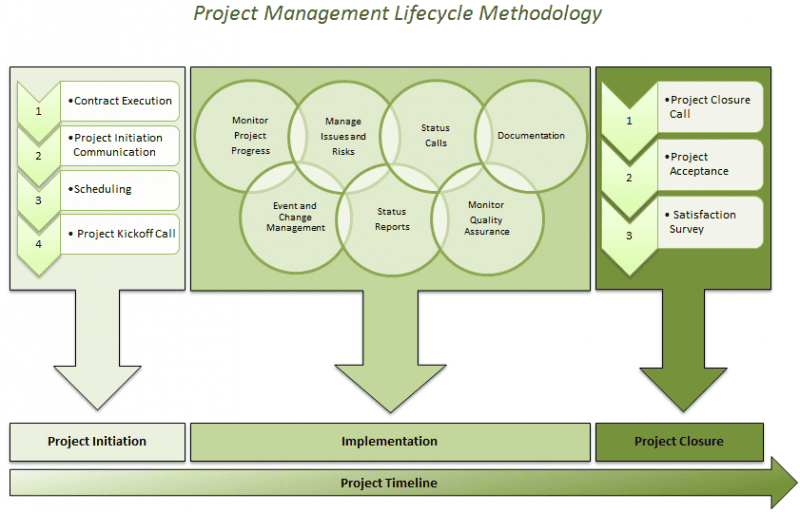 Project Management Lifecycle Methodology

1 •Contract Execution

2 •Project Initiation Communication

3 •Scheduling

4 • Project Kickoff Call

Monitor Project Progress

Manage Issues and Risks

Status Calls

Documentation

Event and Change Management

Status Reports

Monitor Quality Assurance

1 •Project Closure Call

2 •Project Acceptance

3 • Satisfaction Survey

Project Initiation

Implementation

Project Closure

Project Timeline